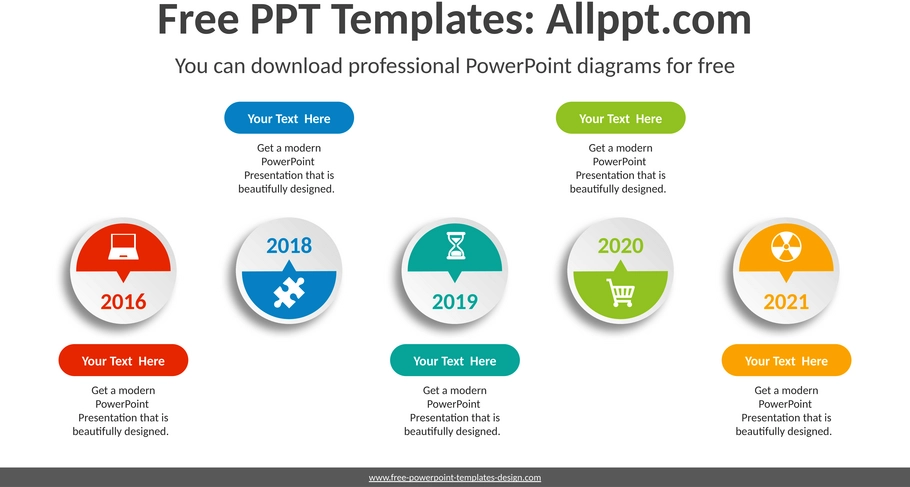 Free PPT Templates: Allppt.com

You can download professional PowerPoint diagrams for free

Your Text Here

Get a modern PowerPoint Presentation that is beautifully designed.

Your Text Here

Get a modern PowerPoint Presentation that is beautifully designed.

2016

2018

2019

2020

2021

Your Text Here

Get a modern PowerPoint Presentation that is beautifully designed.

Your Text Here

Get a modern PowerPoint Presentation that is beautifully designed.

Your Text Here

Get a modern PowerPoint Presentation that is beautifully designed.

www.free-powerpoint-templates-design.com